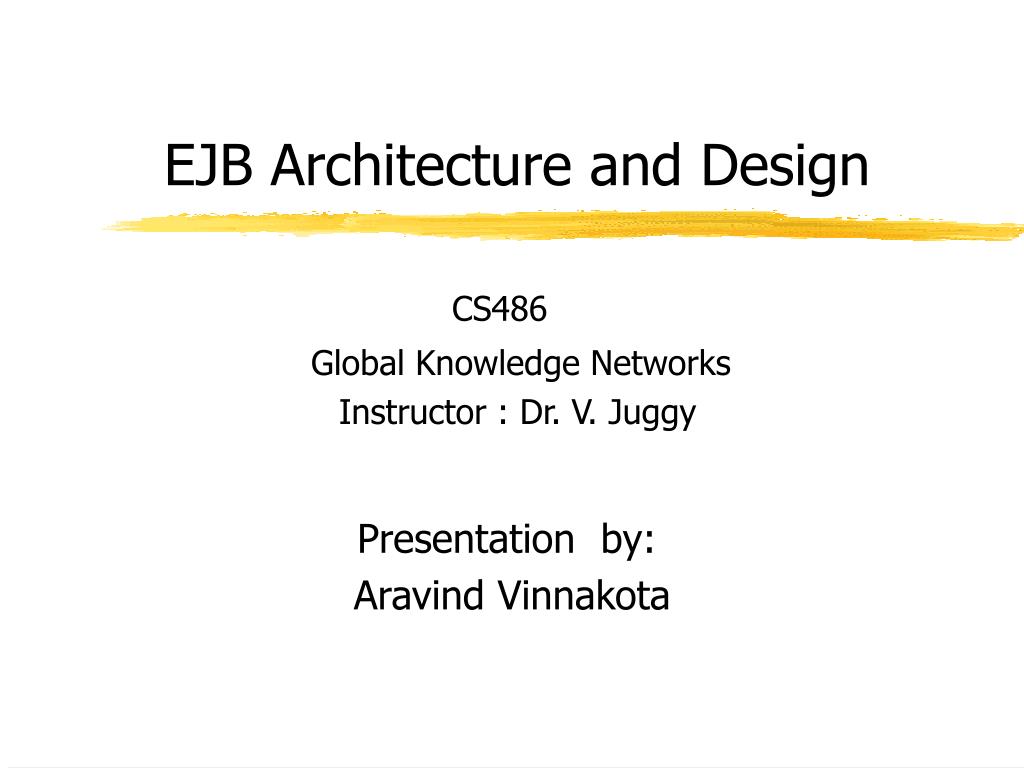 EJB Architecture and Design

CS486

Global Knowledge Networks
Instructor : Dr. V. Juggy

Presentation by:
Aravind Vinnakota